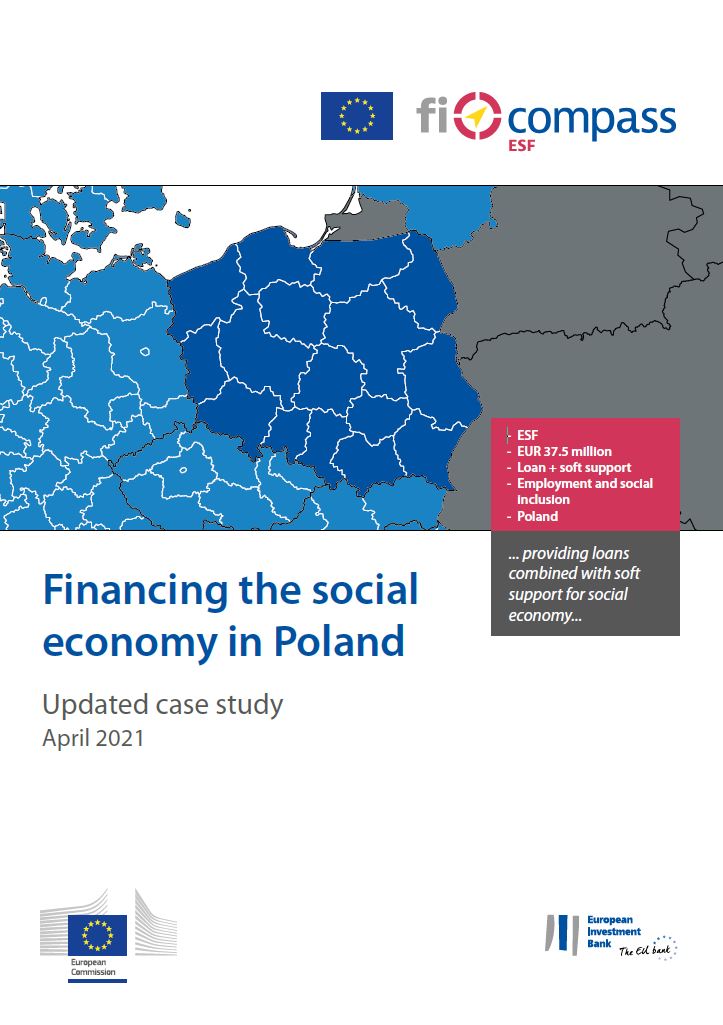 fi compass
ESF

- ESF
- EUR 37.5 million
- Loan + soft support
- Employment and social inclusion
- Poland

... providing loans combined with soft support for social economy...

Financing the social economy in Poland

Updated case study
April 2021

European Commission

European Investment Bank
The EU bank